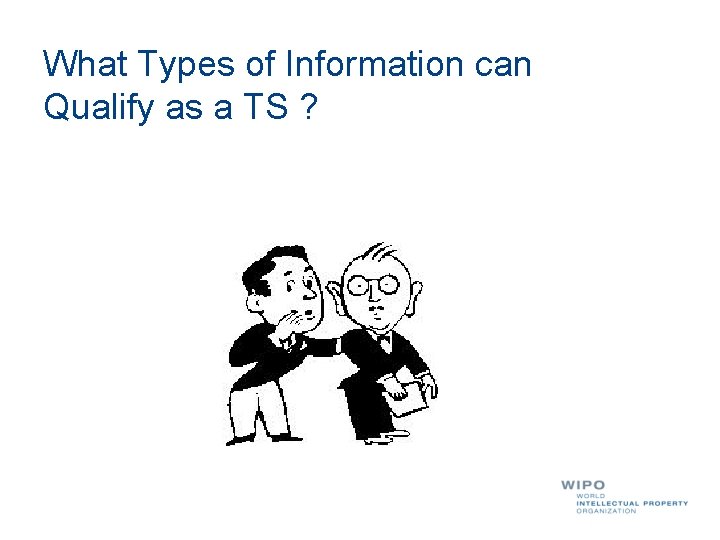 What Types of Information can Qualify as a TS ?

WIPO
WORLD
INTELLECTUAL PROPERTY
ORGANIZATION